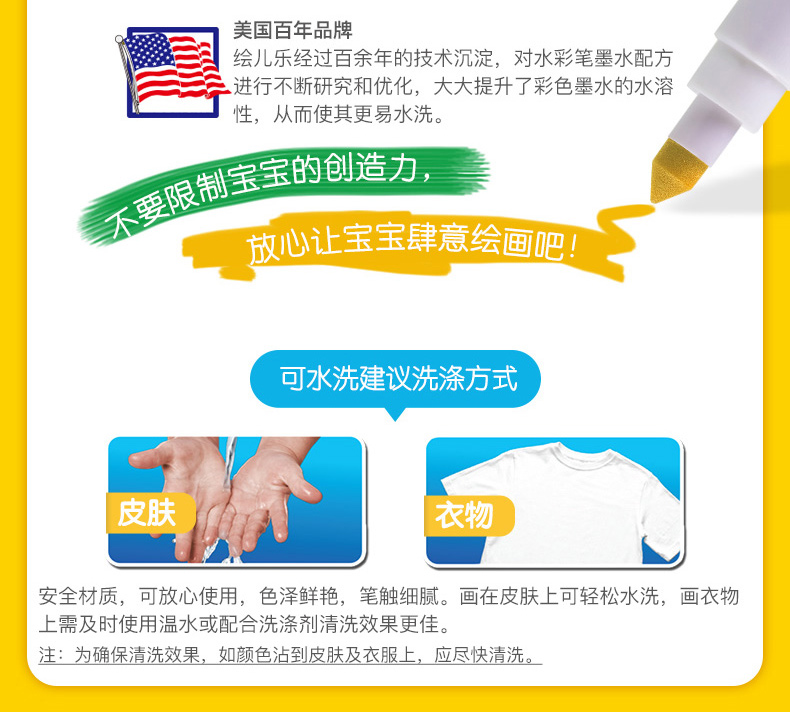 美国百年品牌
绘儿乐经过百余年的技术沉淀，对水彩笔墨水配方进行不断研究和优化，大大提升了彩色墨水的水溶性，从而使其更易水洗。

不要限制宝宝的创造力，
放心让宝宝肆意绘画吧！

可水洗建议洗涤方式

皮肤

衣物

安全材质，可放心使用，色泽鲜艳，笔触细腻。画在皮肤上可轻松水洗，画衣物上需及时使用温水或配合洗涤剂清洗效果更佳。
注：为确保清洗效果，如颜色沾到皮肤及衣服上，应尽快清洗。